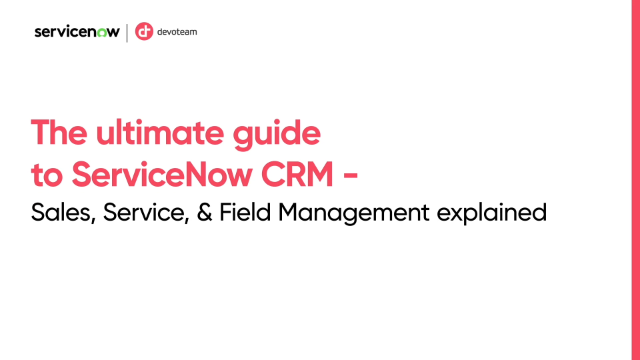 servicenow | devoteam

The ultimate guide to ServiceNow CRM -

Sales, Service, & Field Management explained